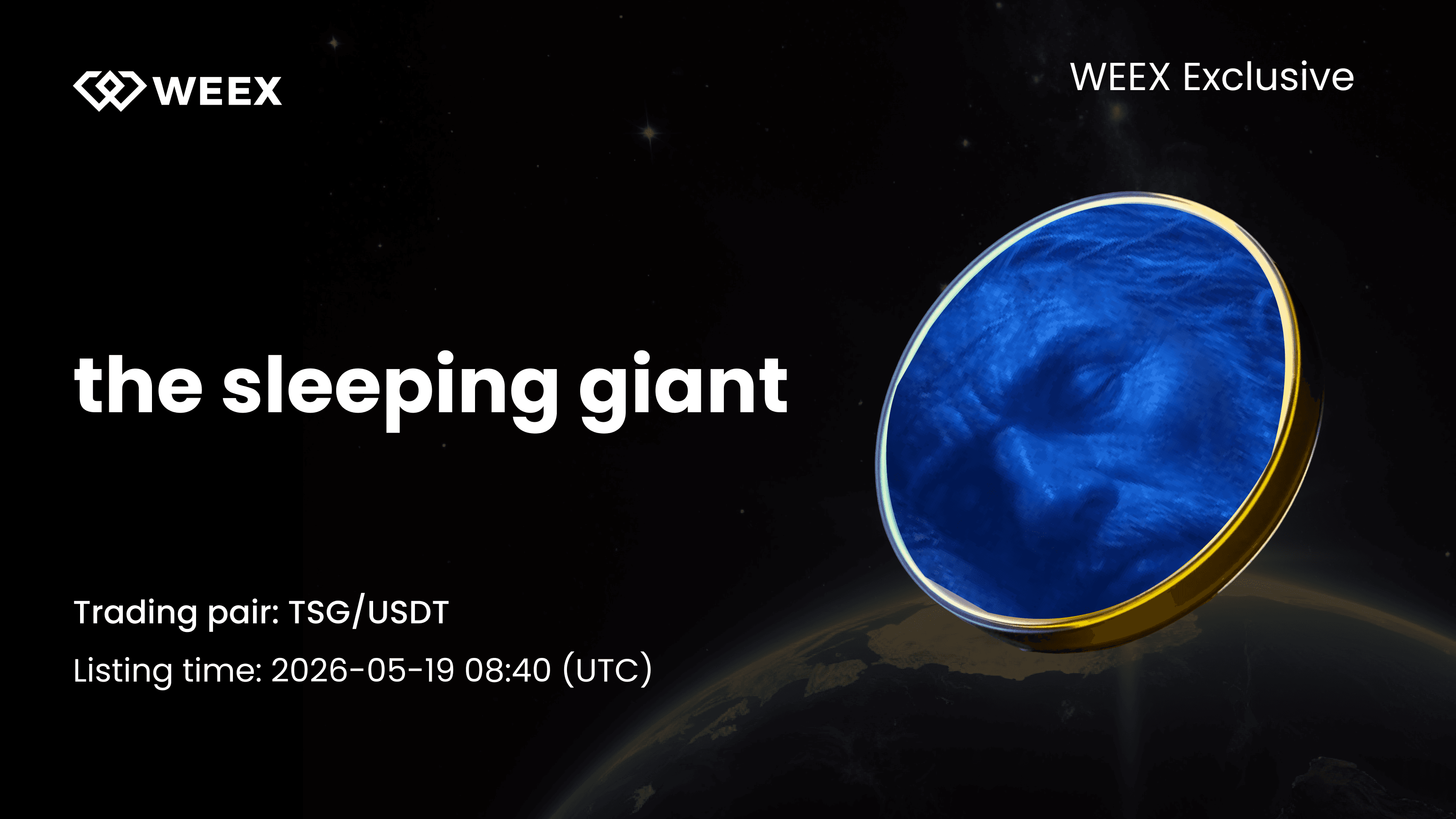 WEEX

WEEX Exclusive

the sleeping giant

Trading pair: TSG/USDT

Listing time: 2026-05-19 08:40 (UTC)